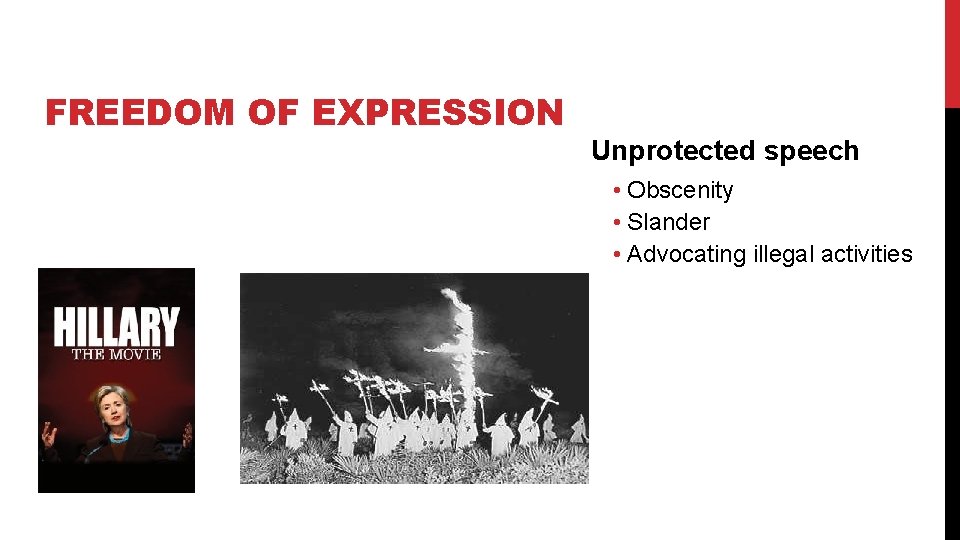 FREEDOM OF EXPRESSION

Unprotected speech

• Obscenity
• Slander
• Advocating illegal activities

HILLARY
THE MOVIE